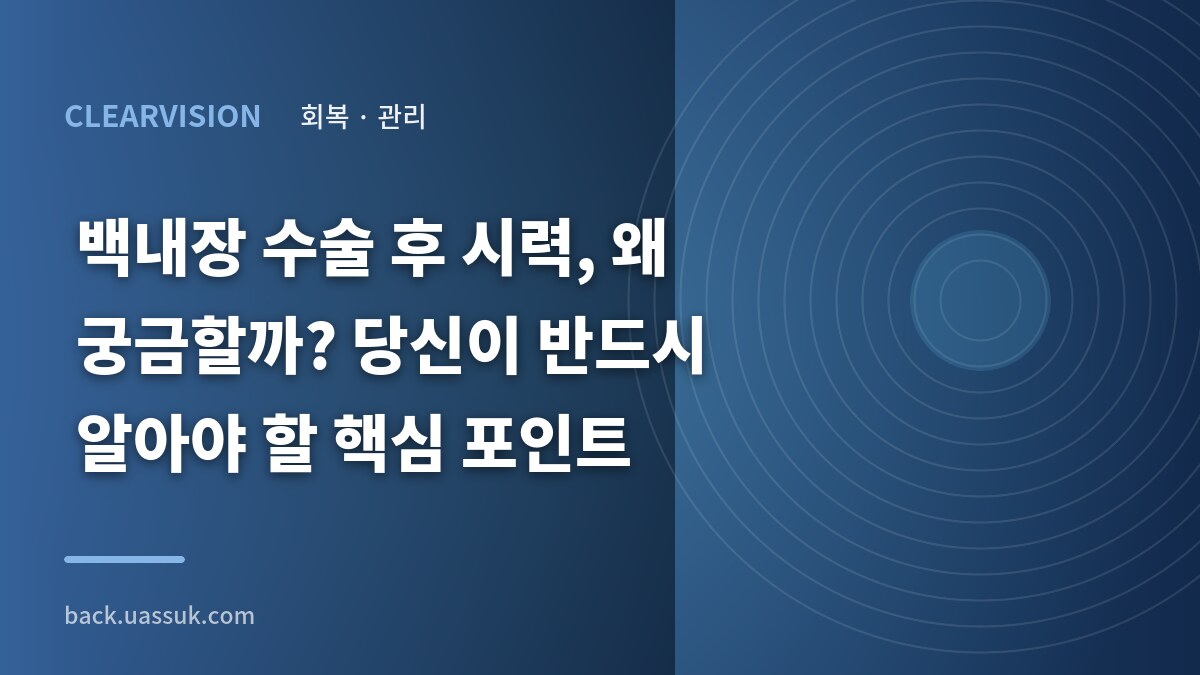 CLEARVISION 회복 · 관리

백내장 수술 후 시력, 왜 궁금할까? 당신이 반드시 알아야 할 핵심 포인트

back.uassuk.com